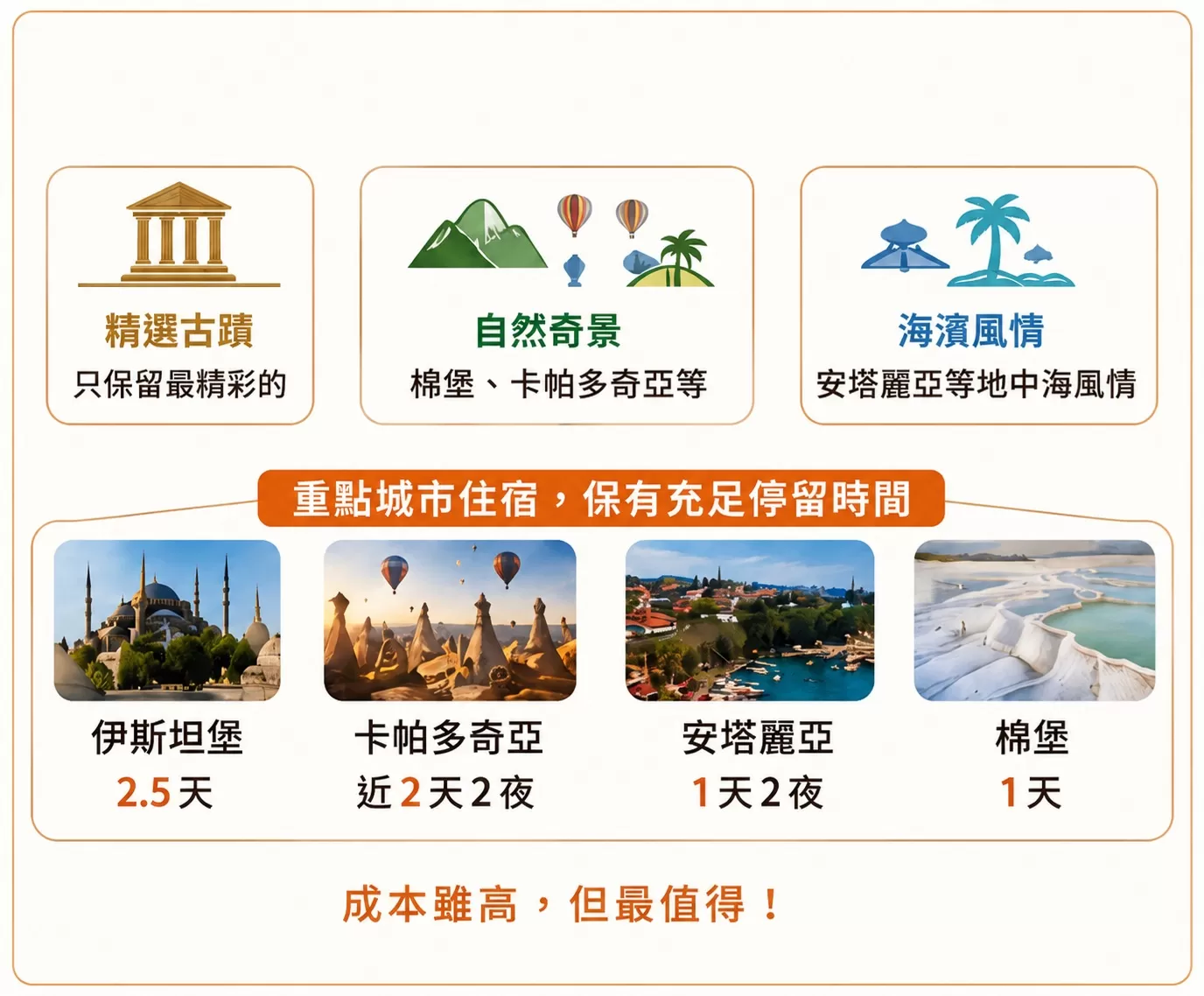 精選古蹟
只保留最精彩的

自然奇景
棉堡、卡帕多奇亞等

海濱風情
安塔麗亞等地中海風情

重點城市住宿，保有充足停留時間

伊斯坦堡
2.5天

卡帕多奇亞
近2天2夜

安塔麗亞
1天2夜

棉堡
1天

成本雖高，但最值得！